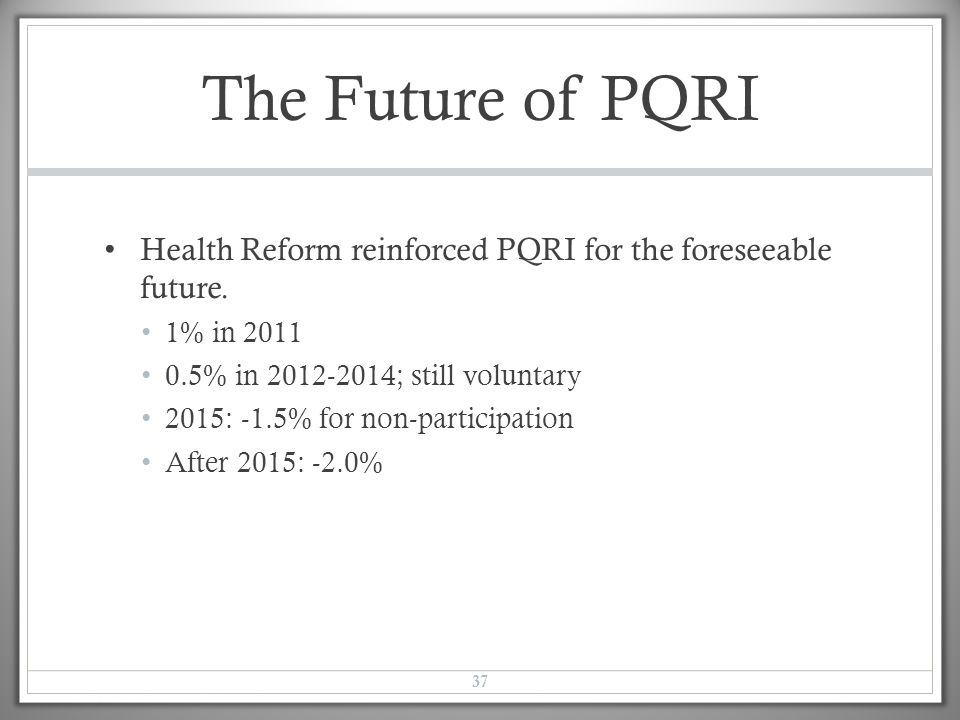 The Future of PQRI

• Health Reform reinforced PQRI for the foreseeable future.
  • 1% in 2011
  • 0.5% in 2012-2014; still voluntary
  • 2015: -1.5% for non-participation
  • After 2015: -2.0%

37